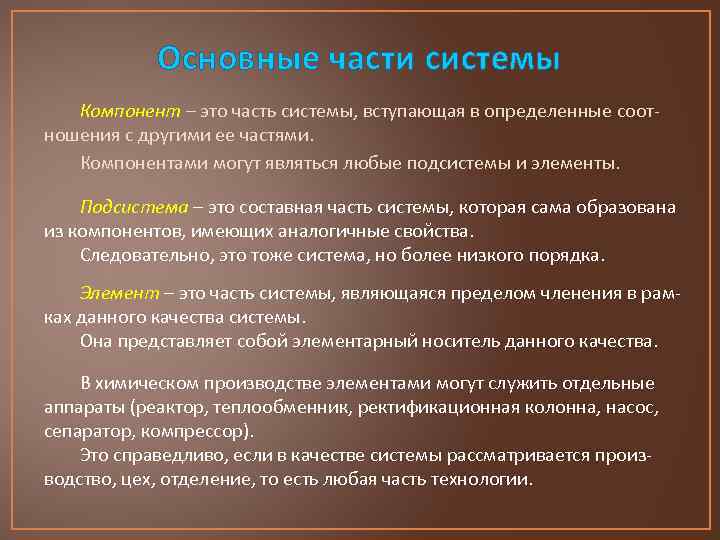 Основные части системы

Компонент – это часть системы, вступающая в определенные соотношения с другими ее частями.

Компонентами могут являться любые подсистемы и элементы.

Подсистема – это составная часть системы, которая сама образована из компонентов, имеющих аналогичные свойства.

Следовательно, это тоже система, но более низкого порядка.

Элемент – это часть системы, являющаяся пределом членения в рамках данного качества системы.

Она представляет собой элементарный носитель данного качества.

В химическом производстве элементами могут служить отдельные аппараты (реактор, теплообменник, ректификационная колонна, насос, сепаратор, компрессор).

Это справедливо, если в качестве системы рассматривается производство, цех, отделение, то есть любая часть технологии.